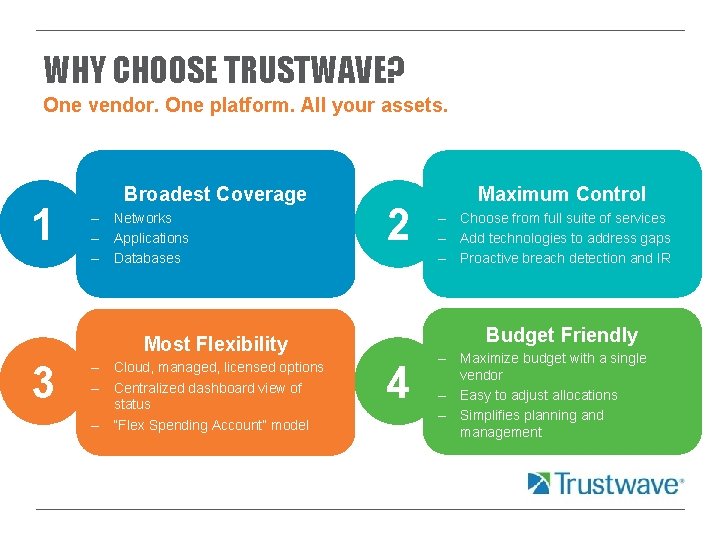 WHY CHOOSE TRUSTWAVE?
One vendor. One platform. All your assets.

1

Broadest Coverage
– Networks
– Applications
– Databases

2

Maximum Control
– Choose from full suite of services
– Add technologies to address gaps
– Proactive breach detection and IR

3

Most Flexibility
– Cloud, managed, licensed options
– Centralized dashboard view of status
– "Flex Spending Account" model

4

Budget Friendly
– Maximize budget with a single vendor
– Easy to adjust allocations
– Simplifies planning and management

Trustwave®